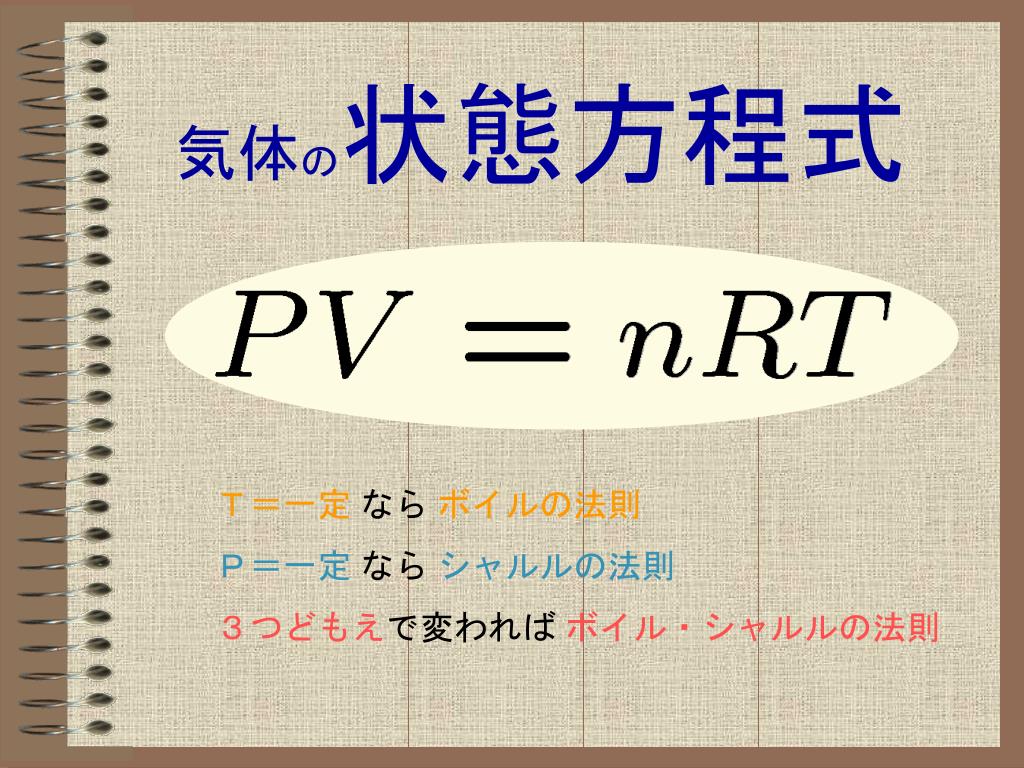 気体の状態方程式

$PV = nRT$

T＝一定 なら ボイルの法則

P＝一定 なら シャルルの法則

３つどもえで変われば ボイル・シャルルの法則